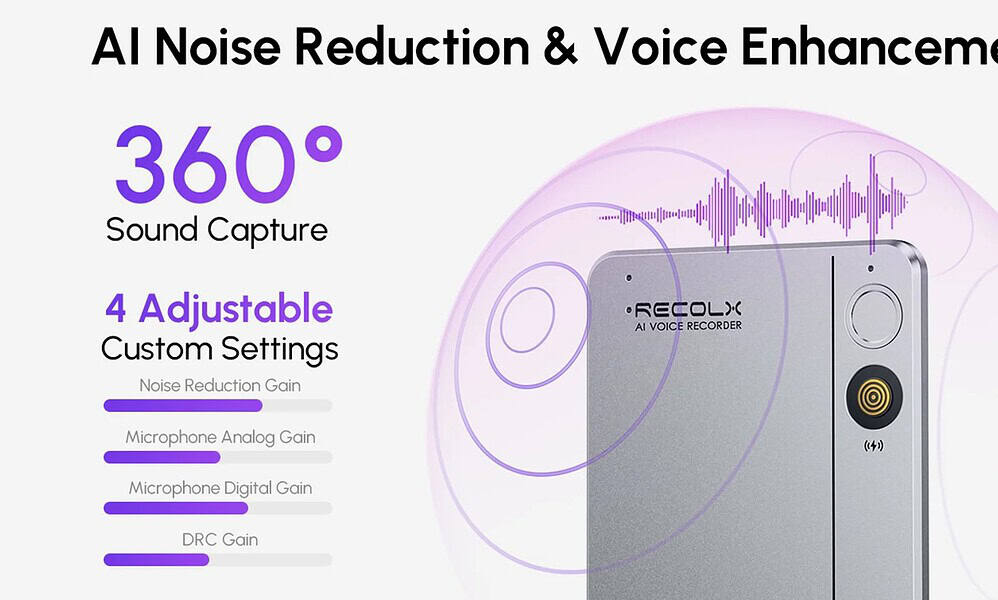 AI Noise Reduction & Voice Enhanceme

360°
Sound Capture

4 Adjustable
Custom Settings

Noise Reduction Gain

Microphone Analog Gain

Microphone Digital Gain

DRC Gain

RECOLX
AI VOICE RECORDER